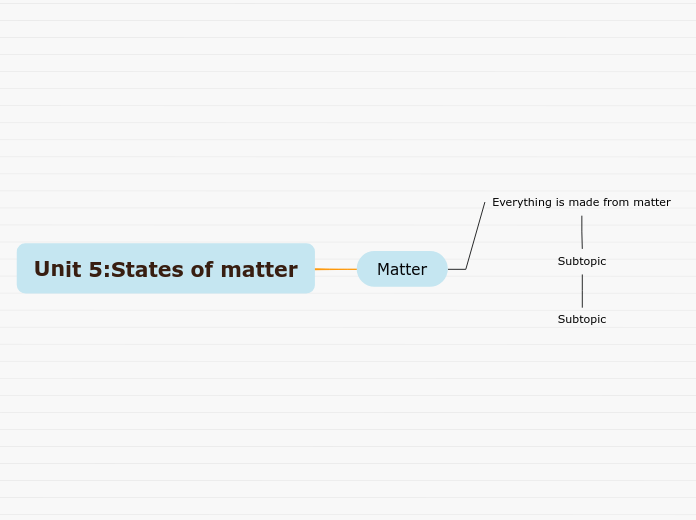 Unit 5:States of matter

Matter

Everything is made from matter

Subtopic

Subtopic